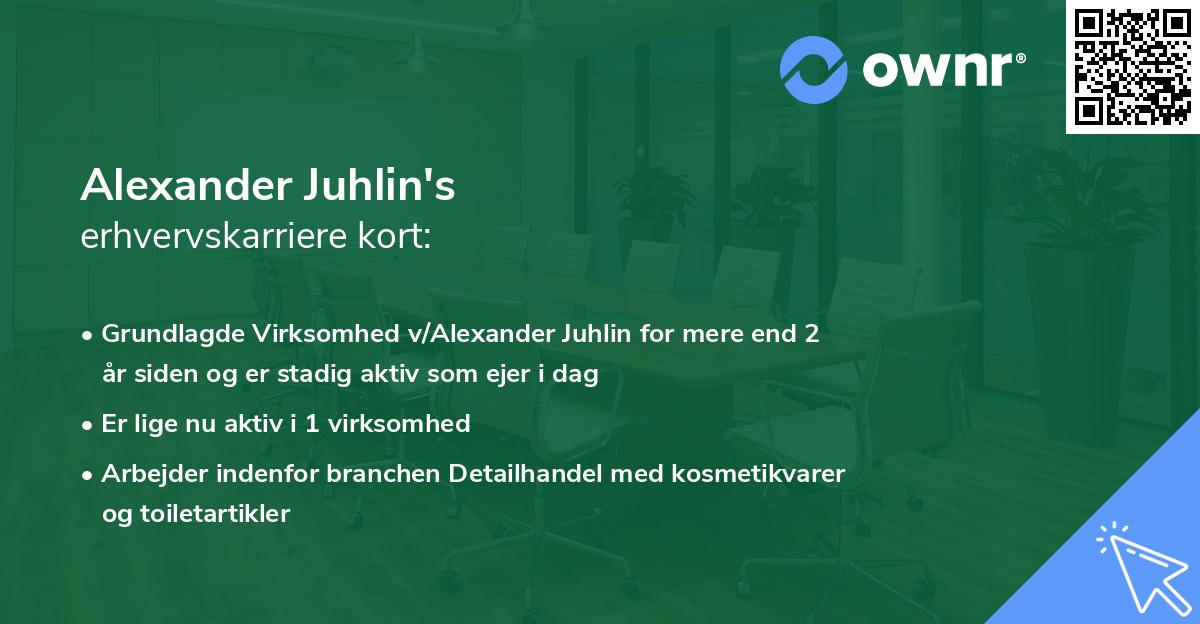 ownr®

Alexander Juhlin's
erhvervskarriere kort:

• Grundlagde Virksomhed v/Alexander Juhlin for mere end 2 år siden og er stadig aktiv som ejer i dag
• Er lige nu aktiv i 1 virksomhed
• Arbejder indenfor branchen Detailhandel med kosmetikvarer og toiletartikler